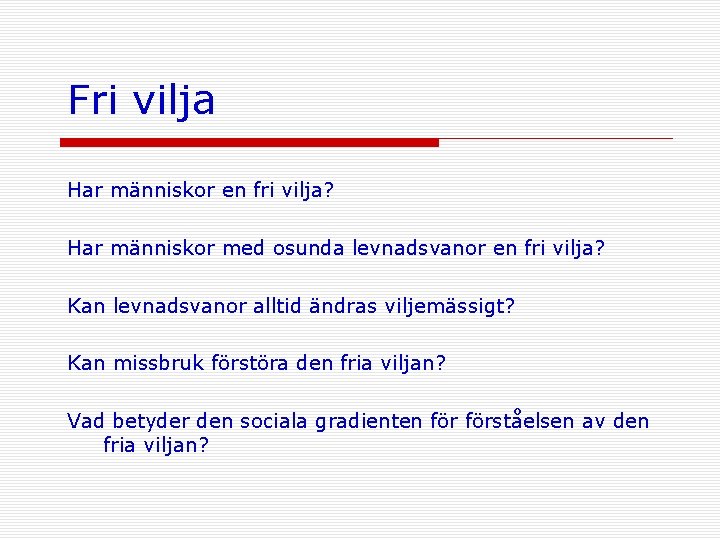 Fri vilja

Har människor en fri vilja?

Har människor med osunda levnadsvanor en fri vilja?

Kan levnadsvanor alltid ändras viljemässigt?

Kan missbruk förstöra den fria viljan?

Vad betyder den sociala gradienten för förståelsen av den fria viljan?